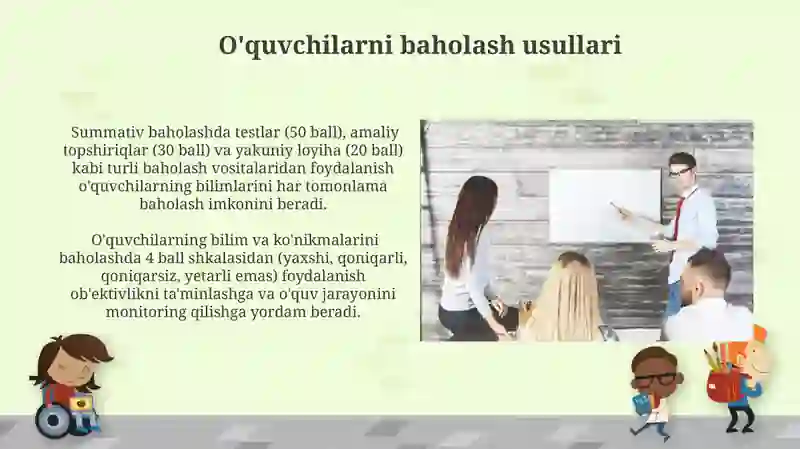 O'quvchilarni baholash usullari

Summativ baholashda testlar (50 ball), amaliy topshiriqlar (30 ball) va yakuniy loyiha (20 ball) kabi turli baholash vositalaridan foydalanish o'quvchilarning bilimlarini har tomonlama baholash imkonini beradi.

O'quvchilarning bilim va ko'nikmalarini baholashda 4 ball shkalasidan (yaxshi, qoniqarli, qoniqarsiz, yetarli emas) foydalanish ob'ektivlikni ta'minlashga va o'quv jarayonini monitoring qilishga yordam beradi.